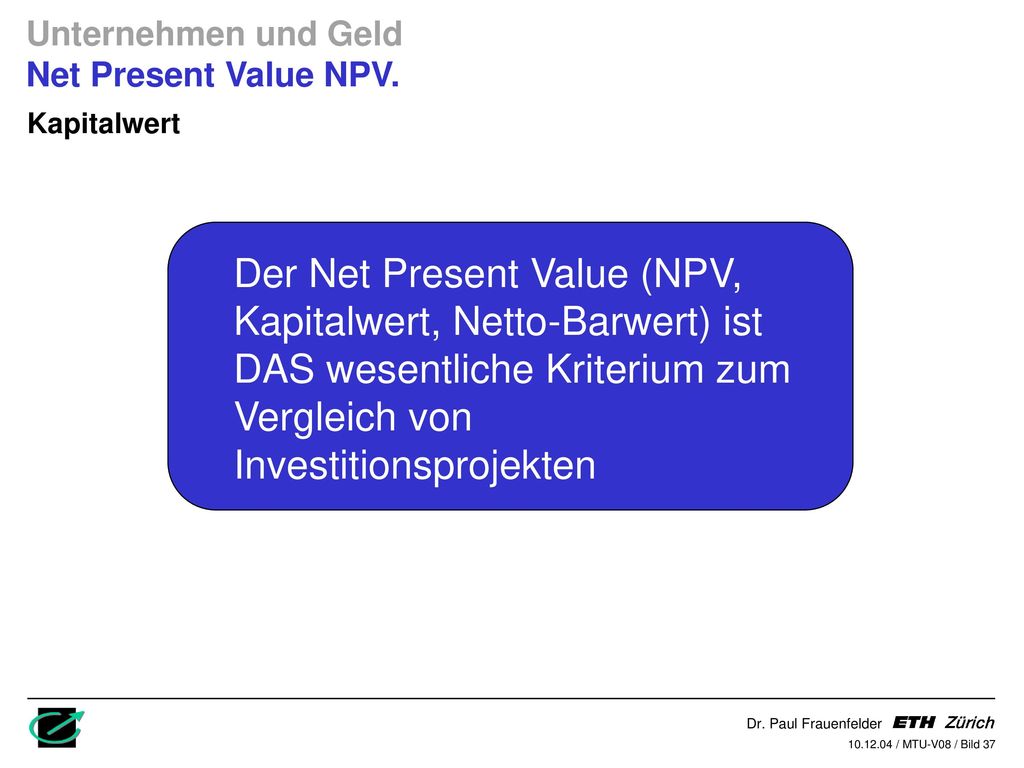 Unternehmen und Geld
Net Present Value NPV.
Kapitalwert

Der Net Present Value (NPV, Kapitalwert, Netto-Barwert) ist DAS wesentliche Kriterium zum Vergleich von Investitionsprojekten

Dr. Paul Frauenfelder ETH Zürich
10.12.04 / MTU-V08 / Bild 37